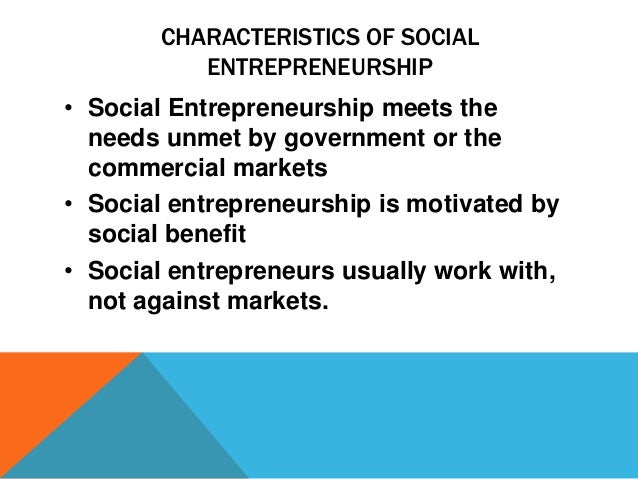 CHARACTERISTICS OF SOCIAL ENTREPRENEURSHIP

• Social Entrepreneurship meets the needs unmet by government or the commercial markets
• Social entrepreneurship is motivated by social benefit
• Social entrepreneurs usually work with, not against markets.